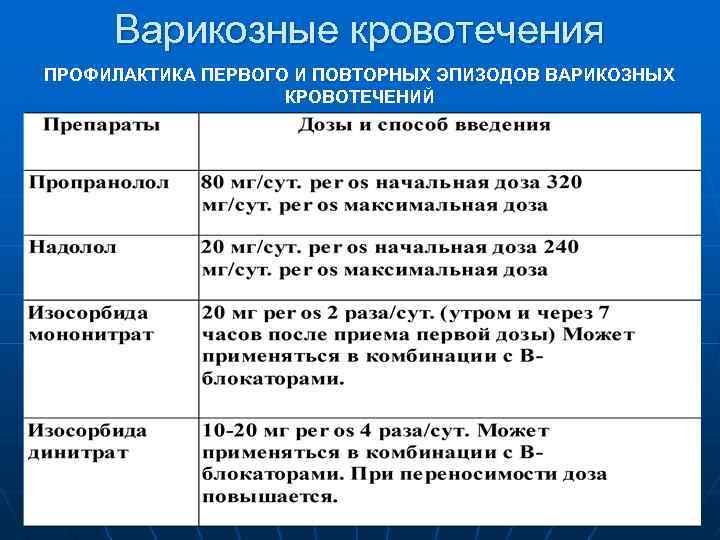 Варикозные кровотечения

ПРОФИЛАКТИКА ПЕРВОГО И ПОВТОРНЫХ ЭПИЗОДОВ ВАРИКОЗНЫХ КРОВОТЕЧЕНИЙ

| Препараты | Дозы и способ введения |
|---|---|
| Пропранолол | 80 мг/сут. per os начальная доза 320 мг/сут. per os максимальная доза |
| Надолол | 20 мг/сут. per os начальная доза 240 мг/сут. per os максимальная доза |
| Изосорбида мононитрат | 20 мг per os 2 раза/сут. (утром и через 7 часов после приема первой дозы) Может применяться в комбинации с В-блокаторами. |
| Изосорбида динитрат | 10-20 мг per os 4 раза/сут. Может применяться в комбинации с В-блокаторами. При переносимости доза повышается. |